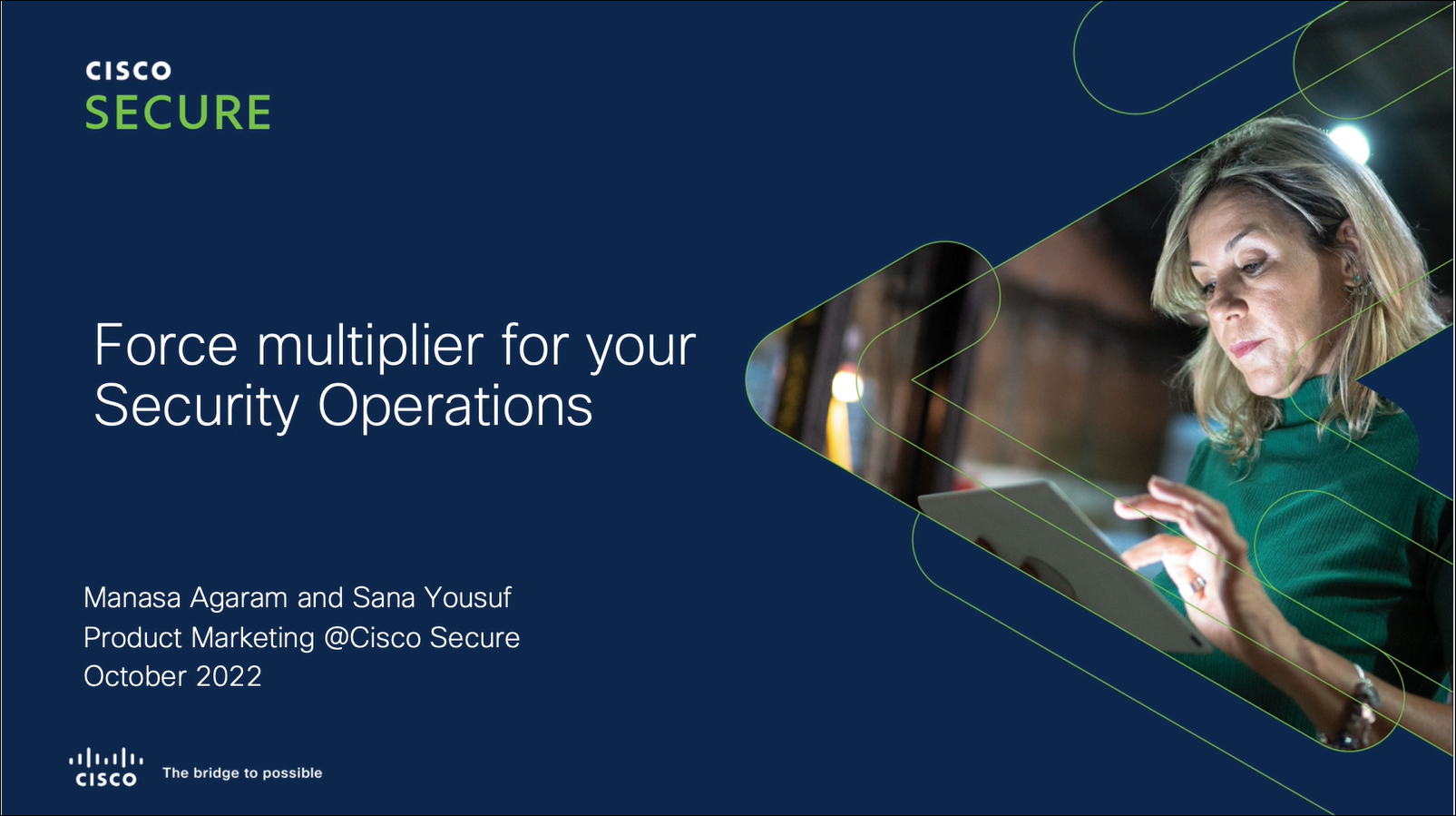 CISCO
SECURE

Force multiplier for your Security Operations

Manasa Agaram and Sana Yousuf
Product Marketing @Cisco Secure
October 2022

CISCO The bridge to possible